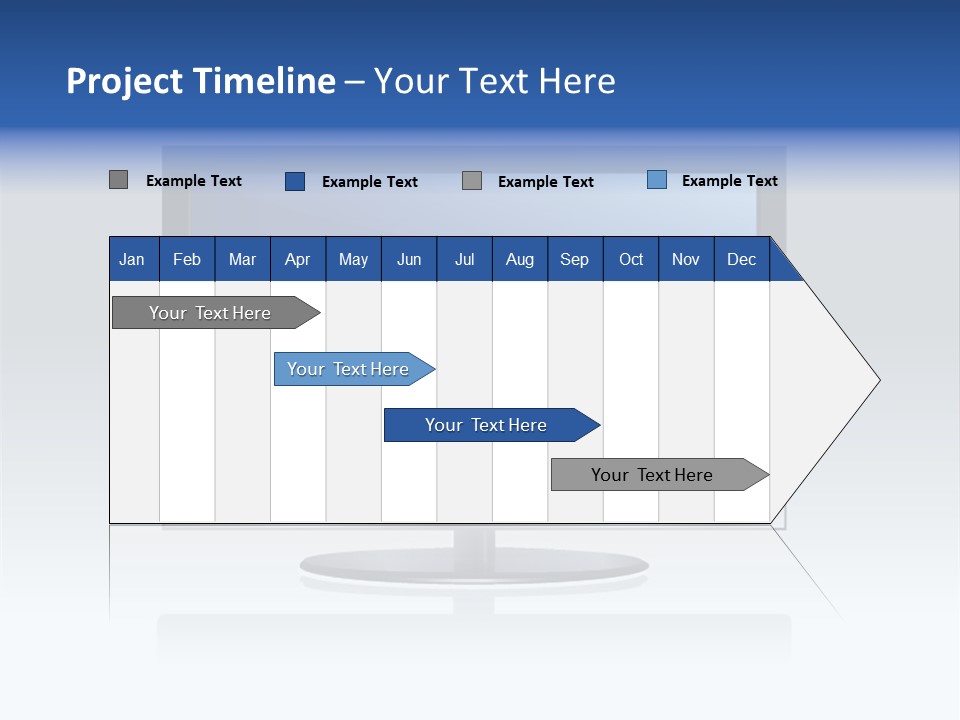 Project Timeline – Your Text Here

Example Text
Example Text
Example Text
Example Text

| Jan | Feb | Mar | Apr | May | Jun | Jul | Aug | Sep | Oct | Nov | Dec |
|---|---|---|---|---|---|---|---|---|---|---|---|

Your Text Here
Your Text Here
Your Text Here
Your Text Here